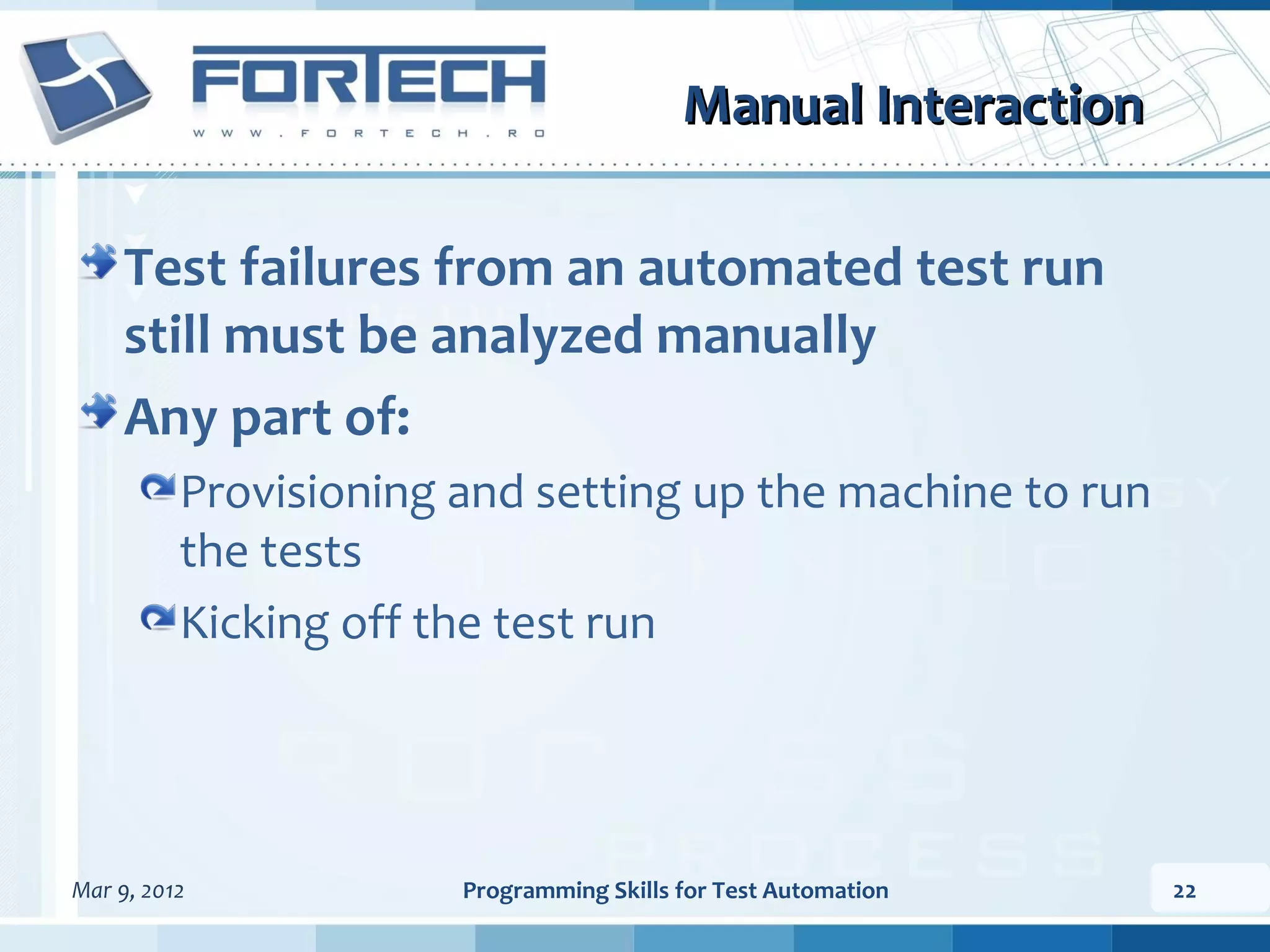 FORTECH
WWW.FORTECH.RO

Manual Interaction

Test failures from an automated test run still must be analyzed manually

Any part of:

Provisioning and setting up the machine to run the tests

Kicking off the test run

Mar 9, 2012

Programming Skills for Test Automation

22